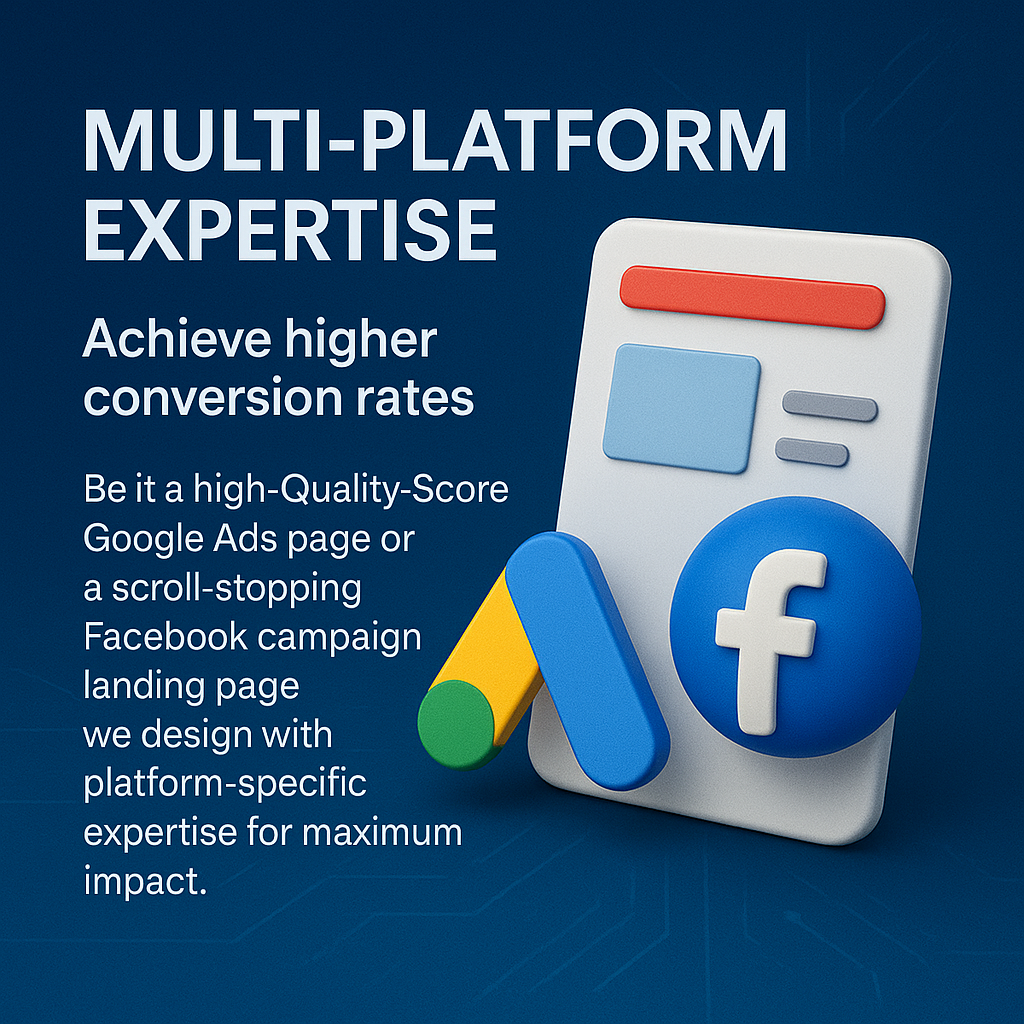 MULTI-PLATFORM EXPERTISE

Achieve higher conversion rates

Be it a high-Quality-Score Google Ads page or a scroll-stopping Facebook campaign landing page we design with platform-specific expertise for maximum impact.

f